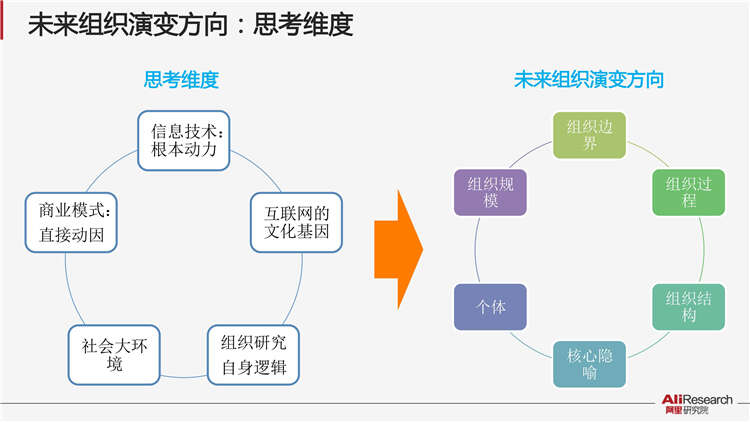 未来组织演变方向：思考维度

思考维度

信息技术：根本动力

互联网的文化基因

组织研究自身逻辑

社会大环境

商业模式：直接动因

未来组织演变方向

组织边界

组织过程

组织结构

核心隐喻

个体

组织规模

AliResearch
阿里研究院